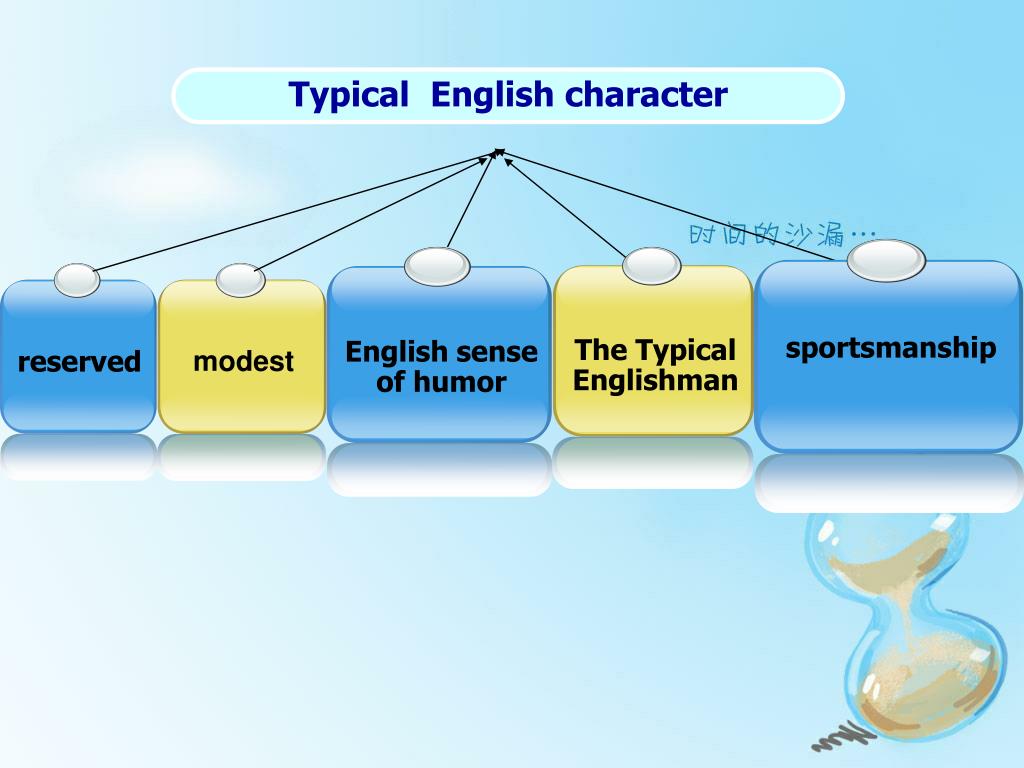 Typical English character

时间的沙漏…

reserved

modest

English sense of humor

The Typical Englishman

sportsmanship